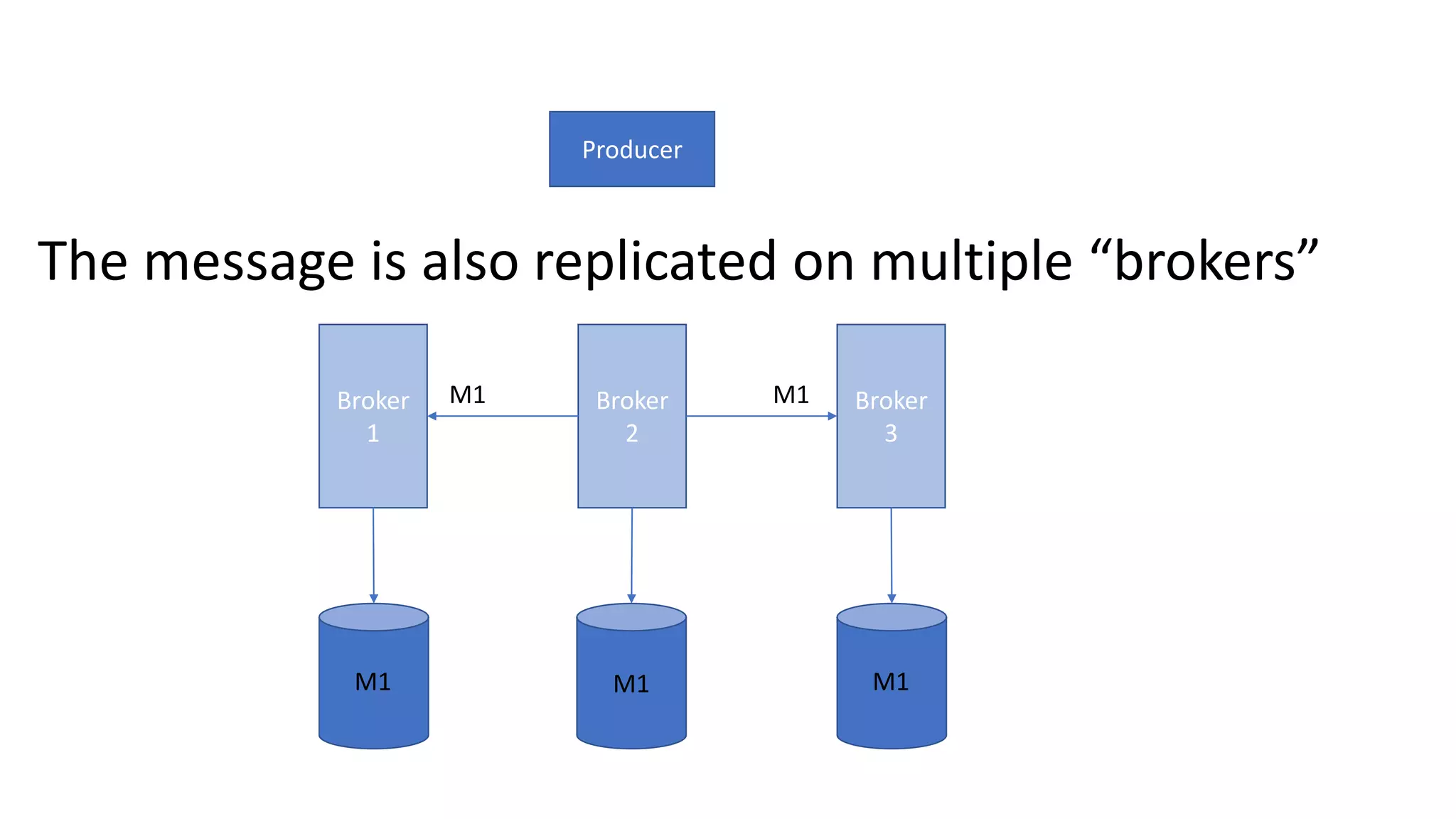 Producer

The message is also replicated on multiple “brokers”

Broker 1

M1

Broker 2

M1

Broker 3

M1

M1

M1